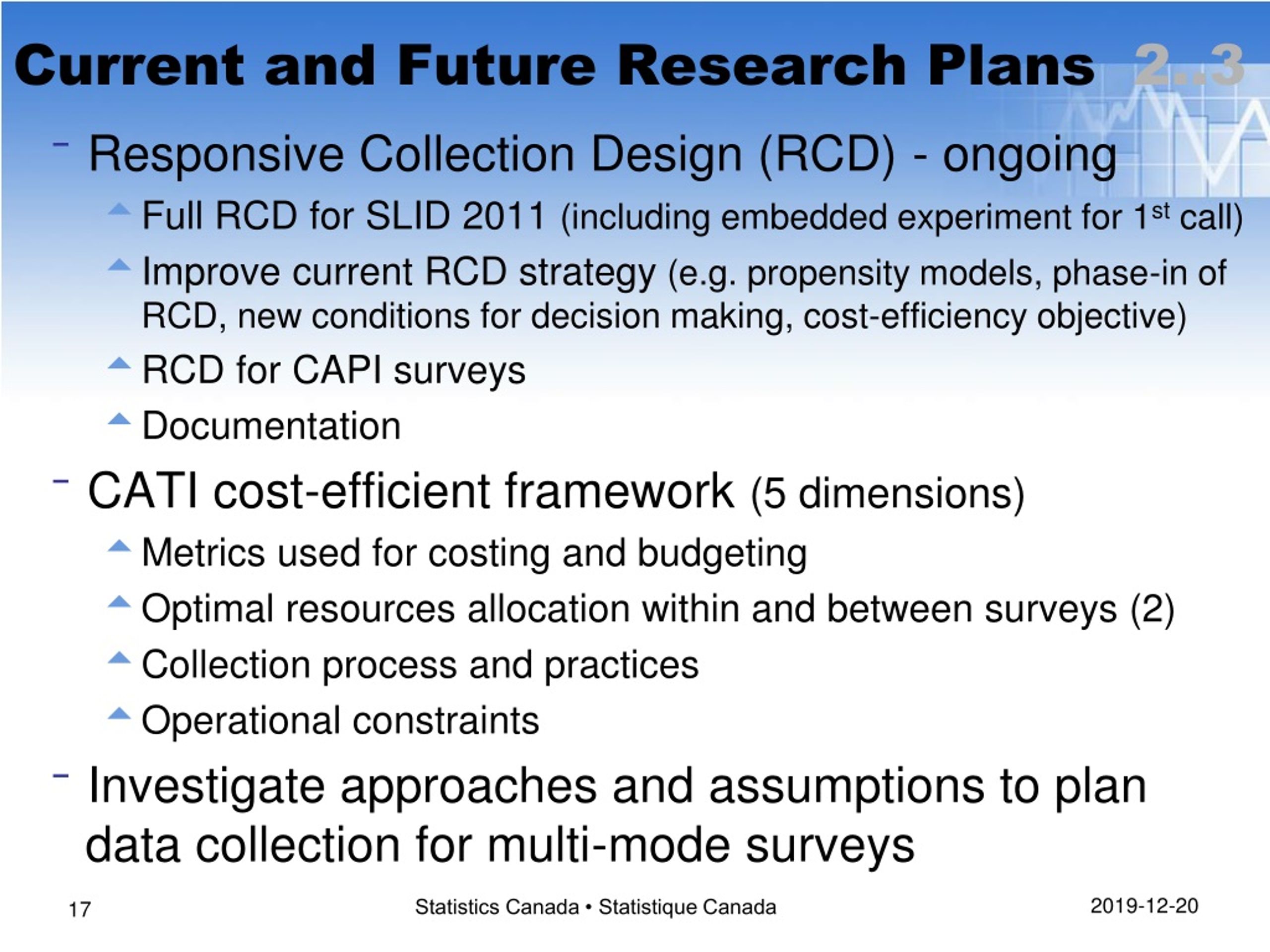 Current and Future Research Plans 2..3

- Responsive Collection Design (RCD) - ongoing

Full RCD for SLID 2011 (including embedded experiment for 1$^{st}$ call)

Improve current RCD strategy (e.g. propensity models, phase-in of RCD, new conditions for decision making, cost-efficiency objective)

RCD for CAPI surveys

Documentation

- CATI cost-efficient framework (5 dimensions)

Metrics used for costing and budgeting

Optimal resources allocation within and between surveys (2)

Collection process and practices

Operational constraints

- Investigate approaches and assumptions to plan data collection for multi-mode surveys

17 Statistics Canada • Statistique Canada 2019-12-20